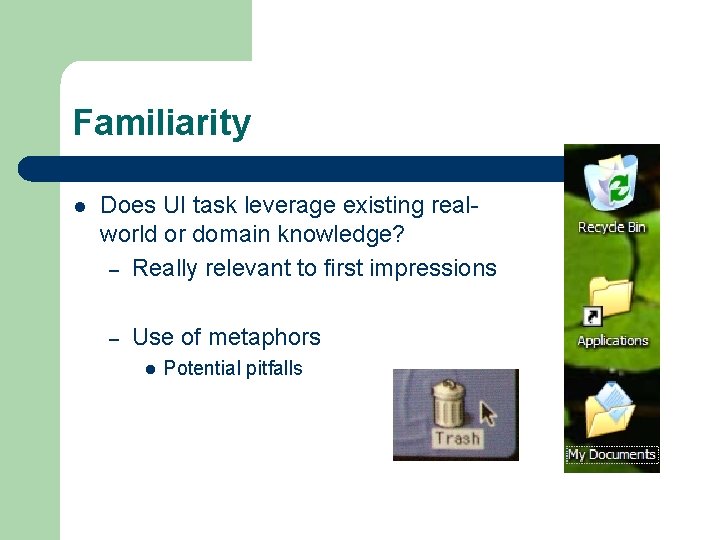 Familiarity

- Does UI task leverage existing real-world or domain knowledge?
  – Really relevant to first impressions
  – Use of metaphors
    - Potential pitfalls

Trash

Recycle Bin

Applications

My Documents